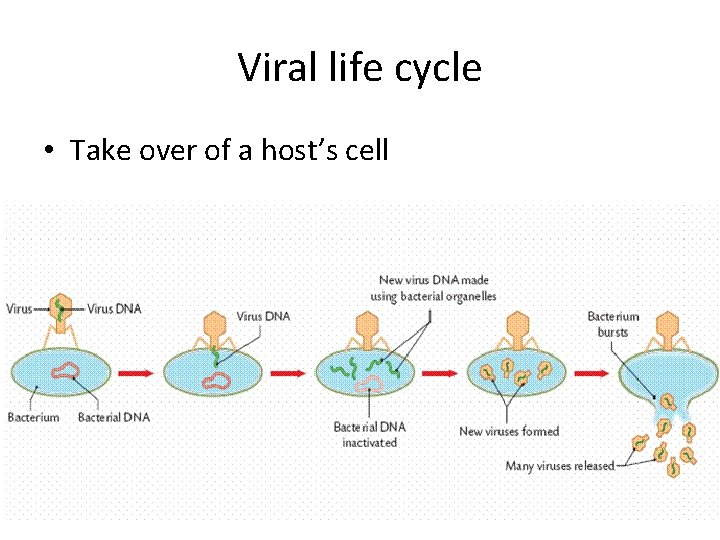 Viral life cycle

• Take over of a host's cell

Virus
Virus DNA
Bacterium
Bacterial DNA
Virus DNA
New virus DNA made using bacterial organelles
Bacterial DNA inactivated
New viruses formed
Bacterium bursts
Many viruses released